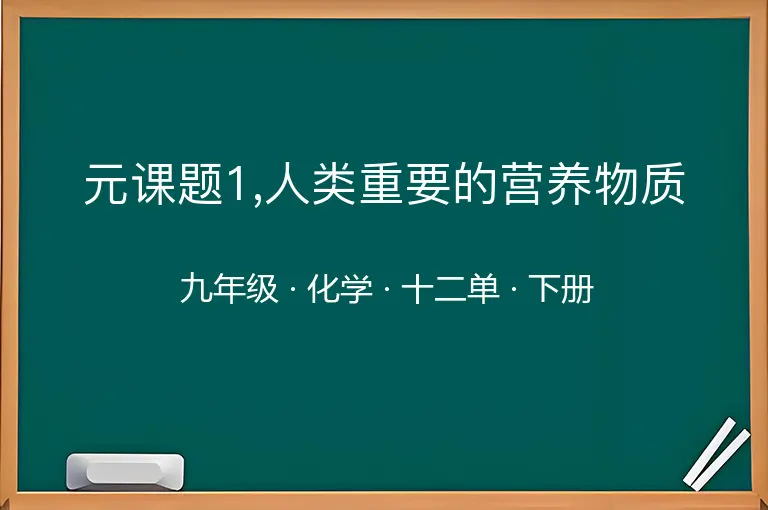 元课题1,人类重要的营养物质

九年级 · 化学 · 十二单 · 下册